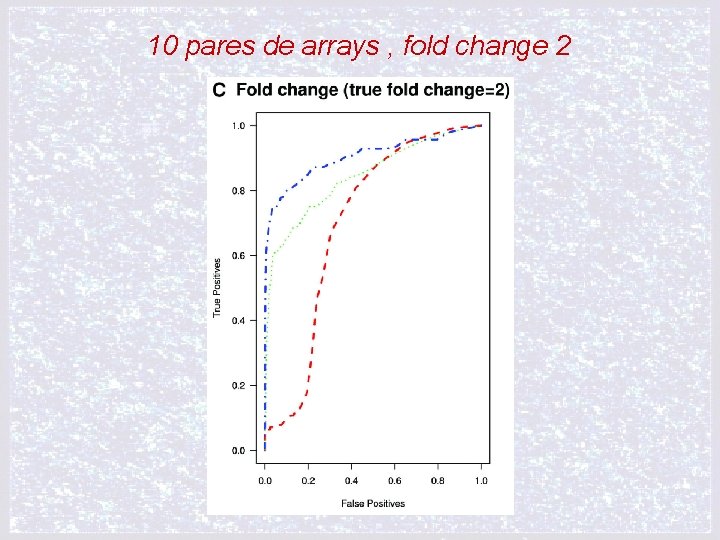 10 pares de arrays , fold change 2

C Fold change (true fold change=2)

1.0
0.8
0.6
0.4
0.2
0.0

True Positives

0.0 0.2 0.4 0.6 0.8 1.0

False Positives